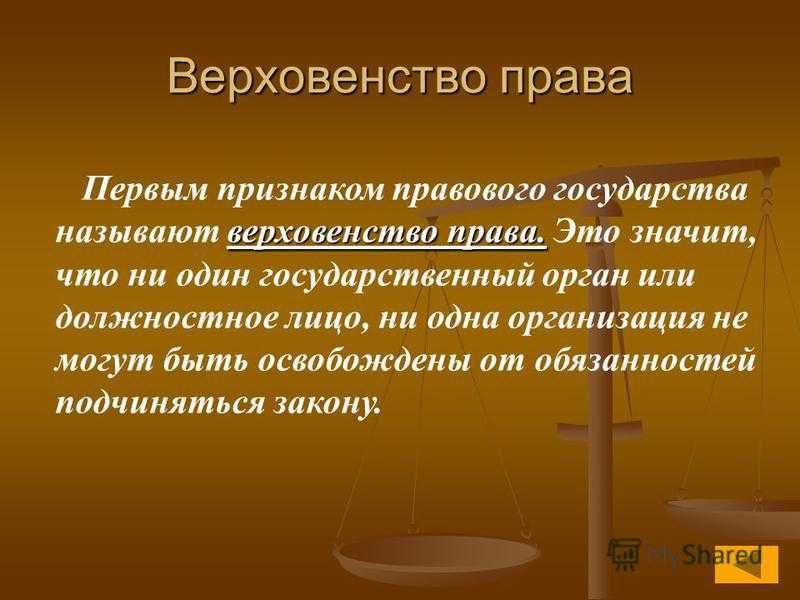 Верховенство права

Первым признаком правового государства называют верховенство права. Это значит, что ни один государственный орган или должностное лицо, ни одна организация не могут быть освобождены от обязанностей подчиняться закону.

MyShared